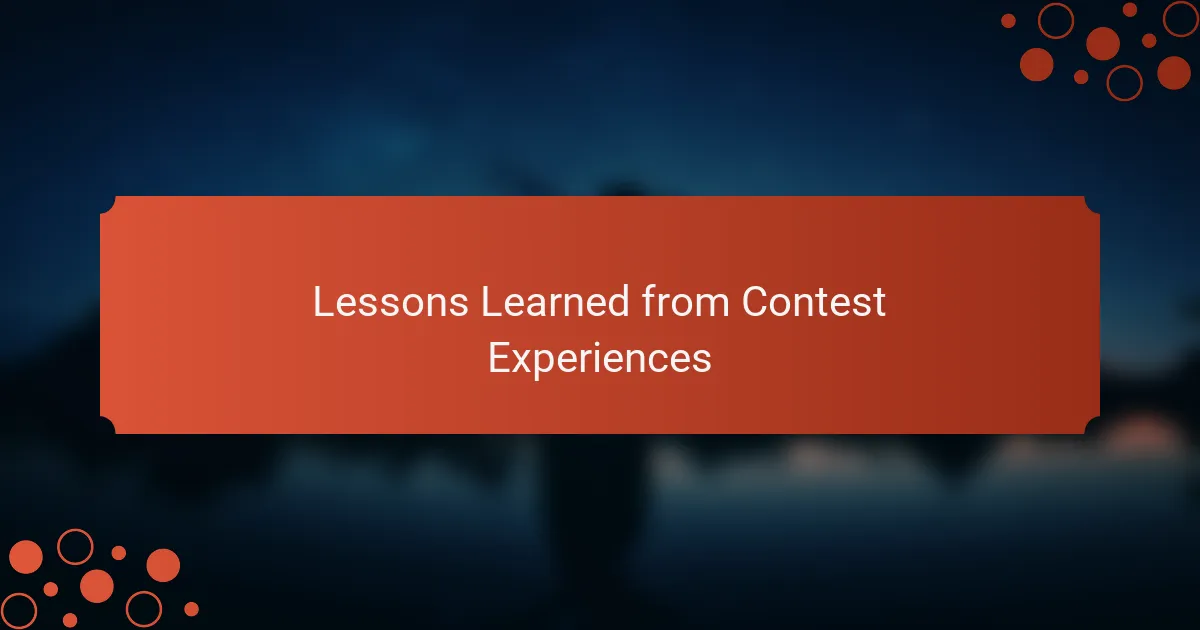 Lessons Learned from Contest Experiences